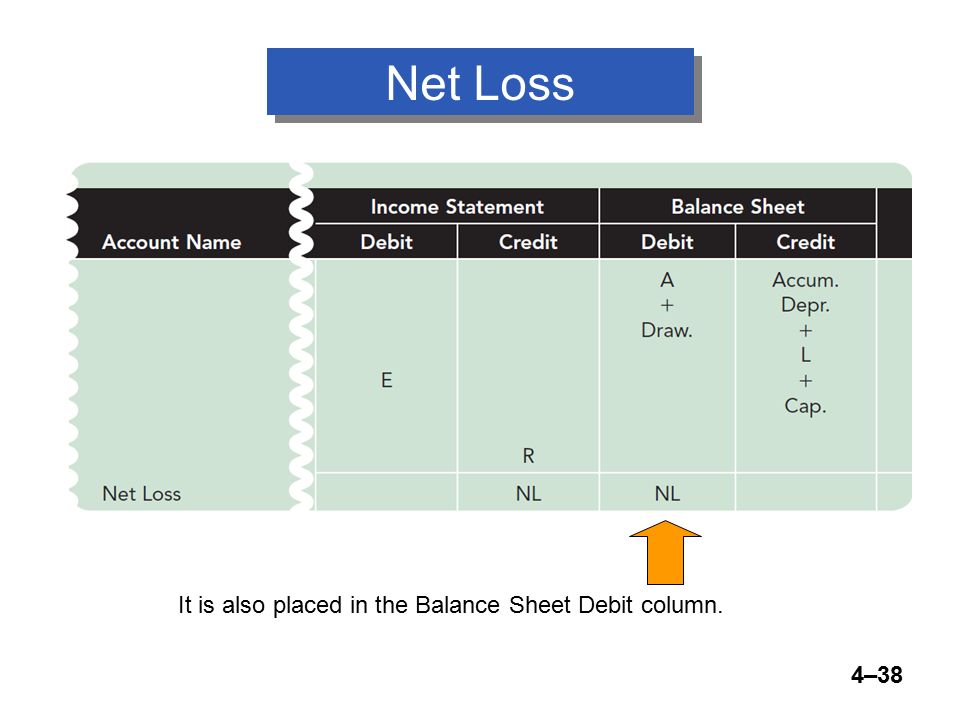 Net Loss

| Account Name | Income Statement Debit | Income Statement Credit | Balance Sheet Debit | Balance Sheet Credit |
|---|---|---|---|---|
| | E | R | A + Draw. | Accum. Depr. + L + Cap. |
| Net Loss | | NL | NL | |

It is also placed in the Balance Sheet Debit column.

4–38